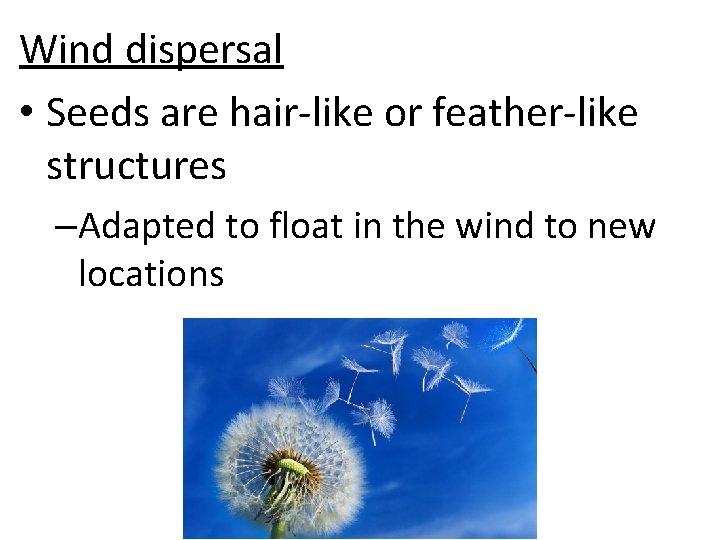 Wind dispersal

• Seeds are hair-like or feather-like structures

–Adapted to float in the wind to new locations